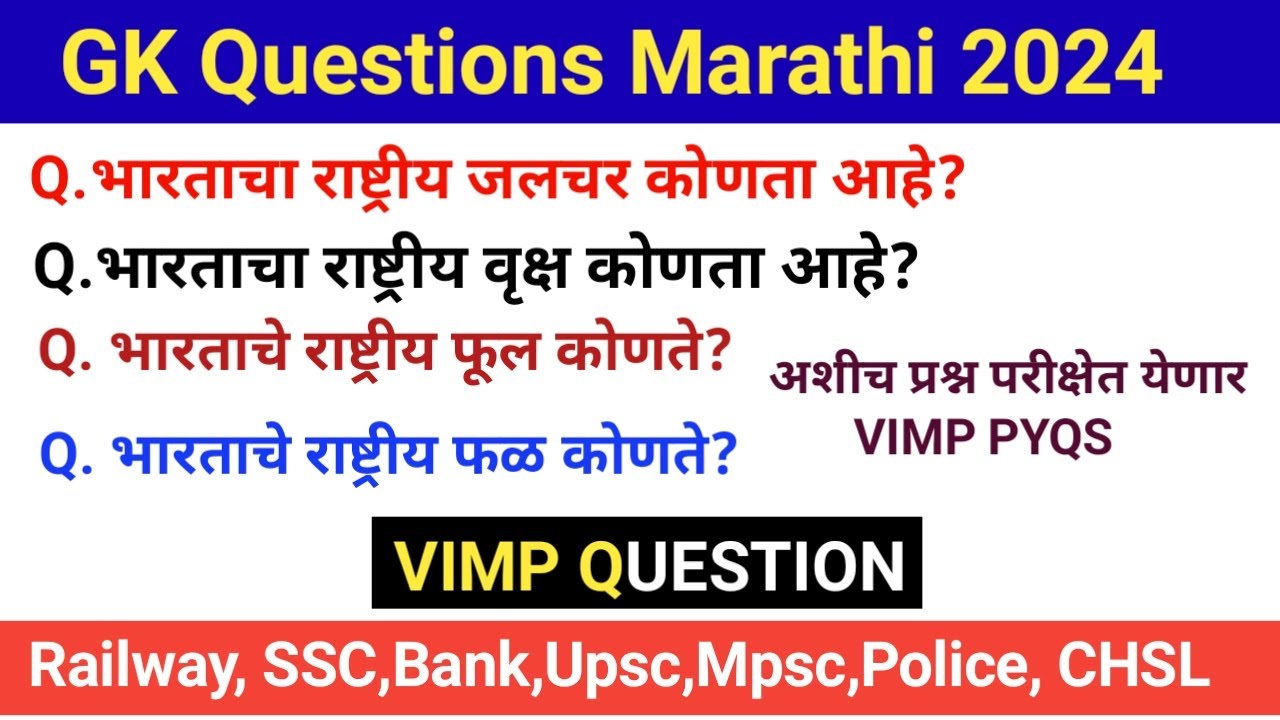 GK Questions Marathi 2024

Q.भारताचा राष्ट्रीय जलचर कोणता आहे?

Q.भारताचा राष्ट्रीय वृक्ष कोणता आहे?

Q. भारताचे राष्ट्रीय फूल कोणते?

Q. भारताचे राष्ट्रीय फळ कोणते?

अशीच प्रश्न परीक्षेत येणार
VIMP PYQS

VIMP QUESTION

Railway, SSC,Bank,Upsc,Mpsc,Police, CHSL